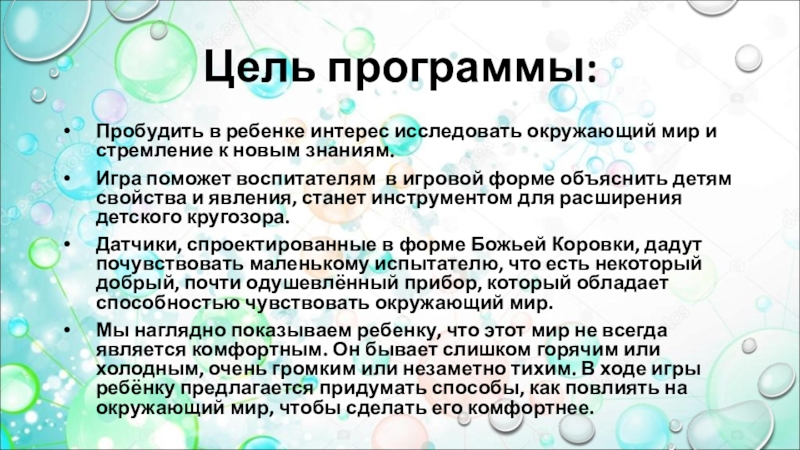 Цель программы:

• Пробудить в ребенке интерес исследовать окружающий мир и стремление к новым знаниям.

• Игра поможет воспитателям в игровой форме объяснить детям свойства и явления, станет инструментом для расширения детского кругозора.

• Датчики, спроектированные в форме Божьей Коровки, дадут почувствовать маленькому испытателю, что есть некоторый добрый, почти одушевлённый прибор, который обладает способностью чувствовать окружающий мир.

• Мы наглядно показываем ребенку, что этот мир не всегда является комфортным. Он бывает слишком горячим или холодным, очень громким или незаметно тихим. В ходе игры ребёнку предлагается придумать способы, как повлиять на окружающий мир, чтобы сделать его комфортнее.